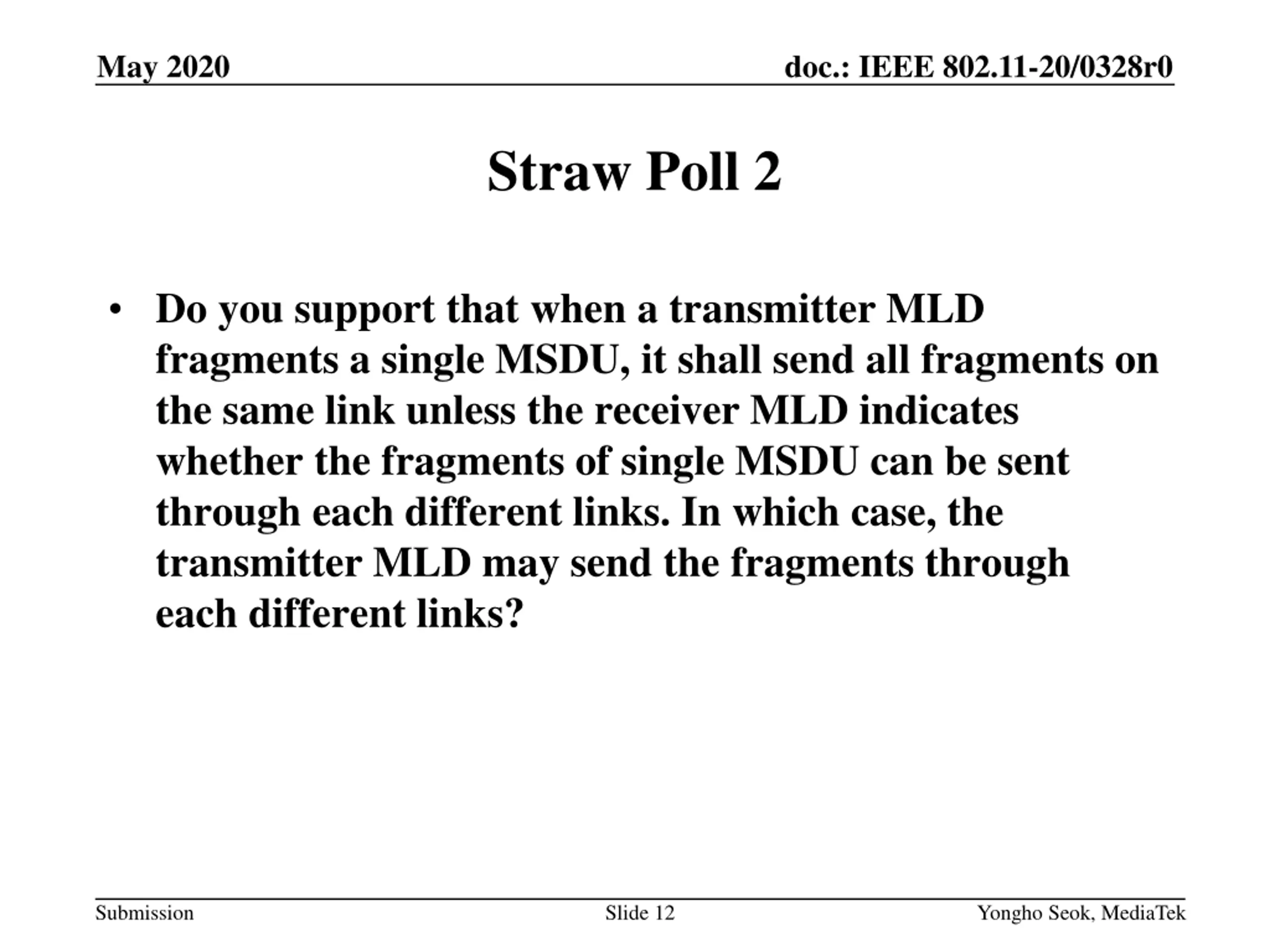 May 2020

doc.: IEEE 802.11-20/0328r0

Straw Poll 2

• Do you support that when a transmitter MLD fragments a single MSDU, it shall send all fragments on the same link unless the receiver MLD indicates whether the fragments of single MSDU can be sent through each different links. In which case, the transmitter MLD may send the fragments through each different links?

Submission

Slide 12

Yongho Seok, MediaTek